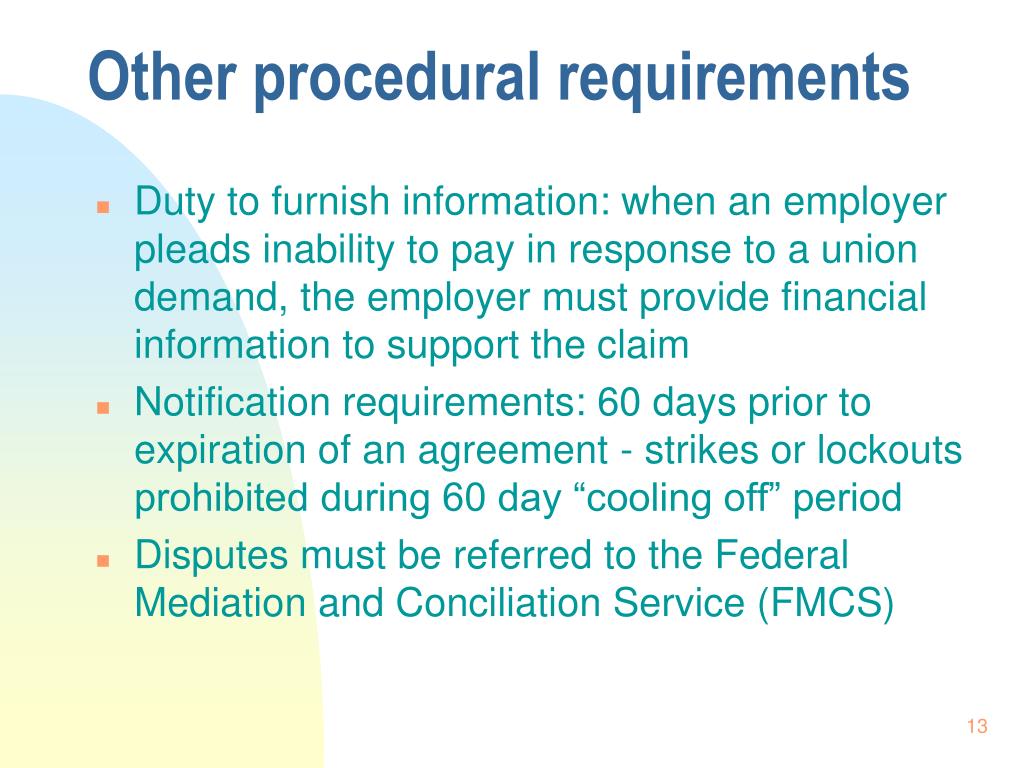 Other procedural requirements

- Duty to furnish information: when an employer pleads inability to pay in response to a union demand, the employer must provide financial information to support the claim
- Notification requirements: 60 days prior to expiration of an agreement - strikes or lockouts prohibited during 60 day “cooling off” period
- Disputes must be referred to the Federal Mediation and Conciliation Service (FMCS)

13